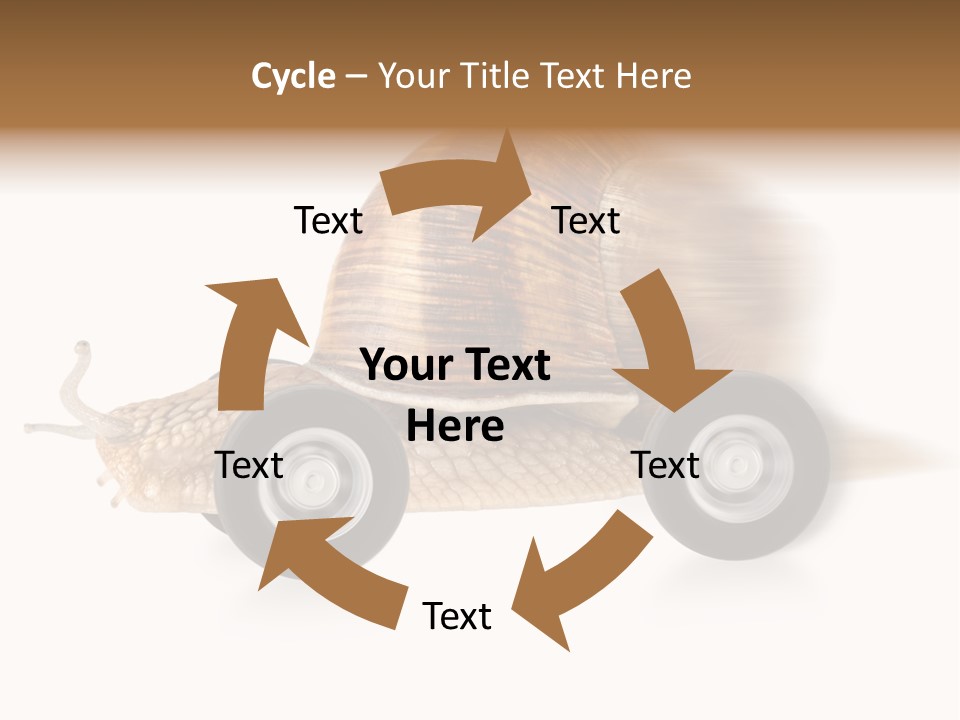 Cycle – Your Title Text Here

Text

Text

Your Text Here

Text

Text

Text